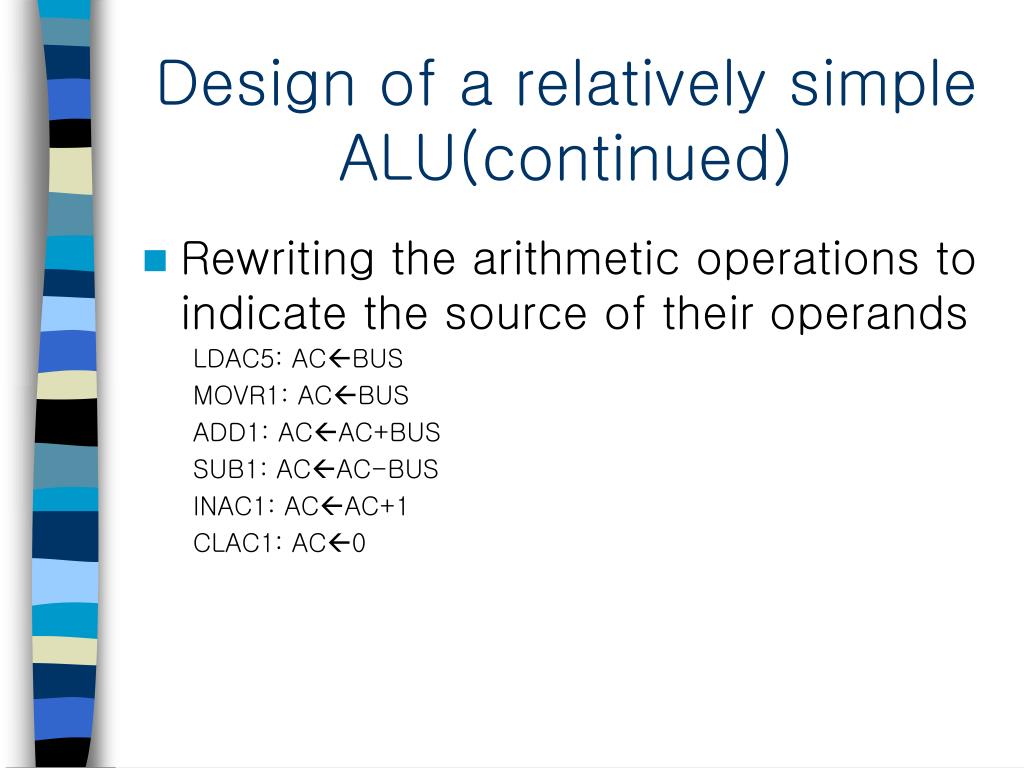 Design of a relatively simple ALU(continued)

Rewriting the arithmetic operations to indicate the source of their operands

LDAC5: AC←BUS
MOVR1: AC←BUS
ADD1: AC←AC+BUS
SUB1: AC←AC-BUS
INAC1: AC←AC+1
CLAC1: AC←0